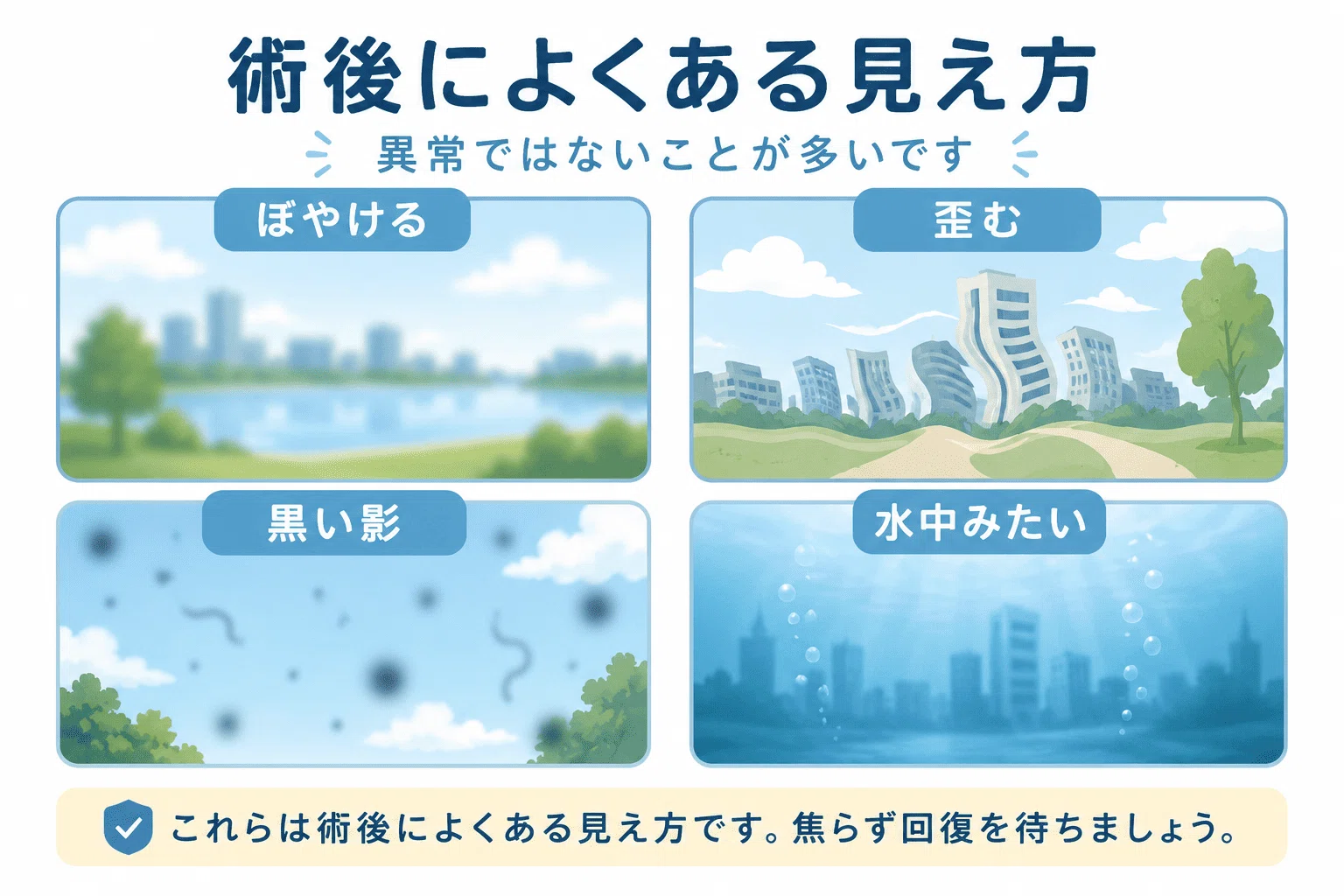 術後によくある見え方

異常ではないことが多いです

ぼやける

歪む

黒い影

水中みたい

これらは術後によくある見え方です。焦らず回復を待ちましょう。